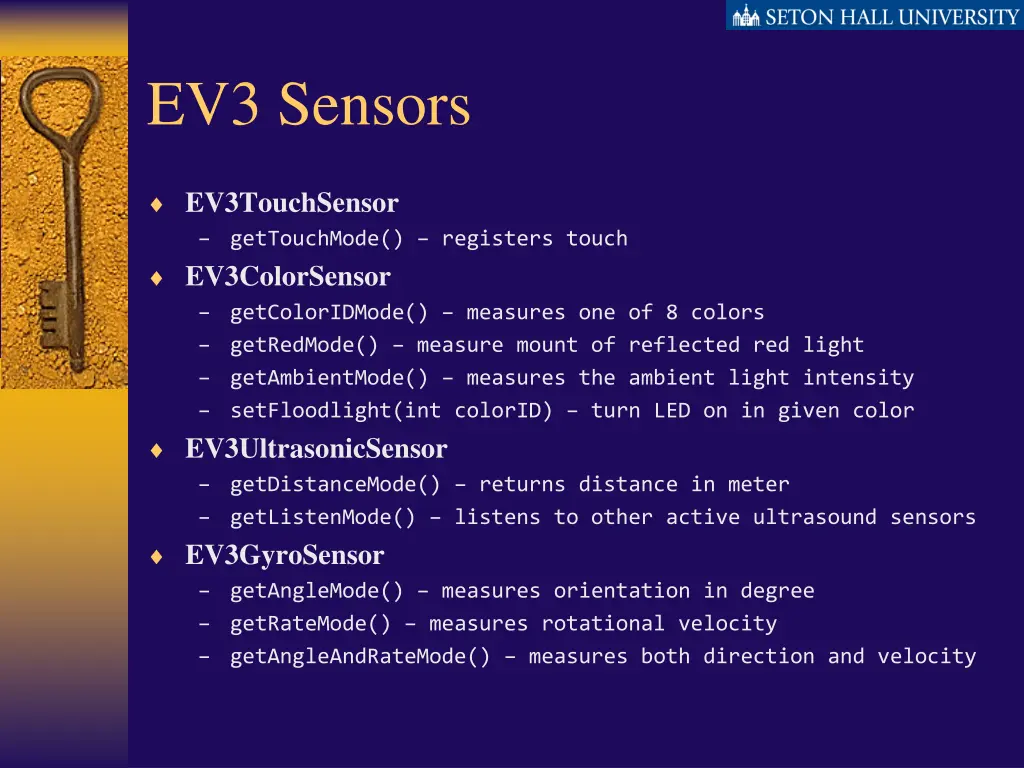 SETON HALL UNIVERSITY

EV3 Sensors

♦ EV3TouchSensor
– getTouchMode() – registers touch

♦ EV3ColorSensor
– getColorIDMode() – measures one of 8 colors
– getRedMode() – measure mount of reflected red light
– getAmbientMode() – measures the ambient light intensity
– setFloodlight(int colorID) – turn LED on in given color

♦ EV3UltrasonicSensor
– getDistanceMode() – returns distance in meter
– getListenMode() – listens to other active ultrasound sensors

♦ EV3GyroSensor
– getAngleMode() – measures orientation in degree
– getRateMode() – measures rotational velocity
– getAngleAndRateMode() – measures both direction and velocity